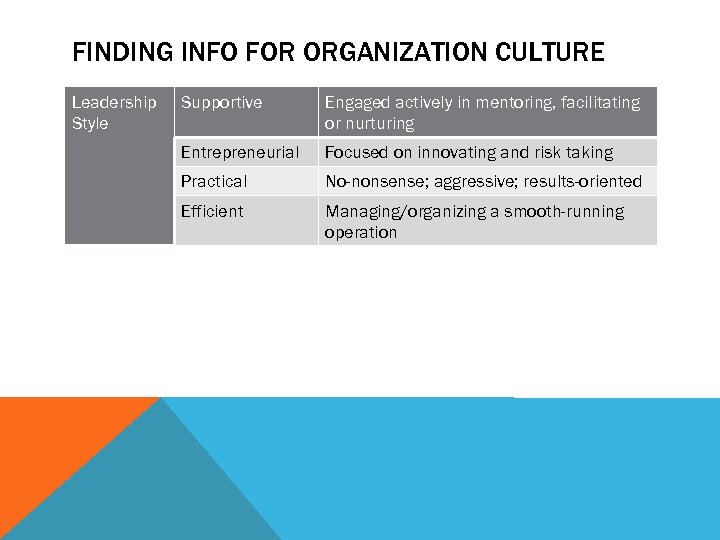 FINDING INFO FOR ORGANIZATION CULTURE

| Leadership Style | Supportive | Engaged actively in mentoring, facilitating or nurturing |
|---|---|---|
| | Entrepreneurial | Focused on innovating and risk taking |
| | Practical | No-nonsense; aggressive; results-oriented |
| | Efficient | Managing/organizing a smooth-running operation |